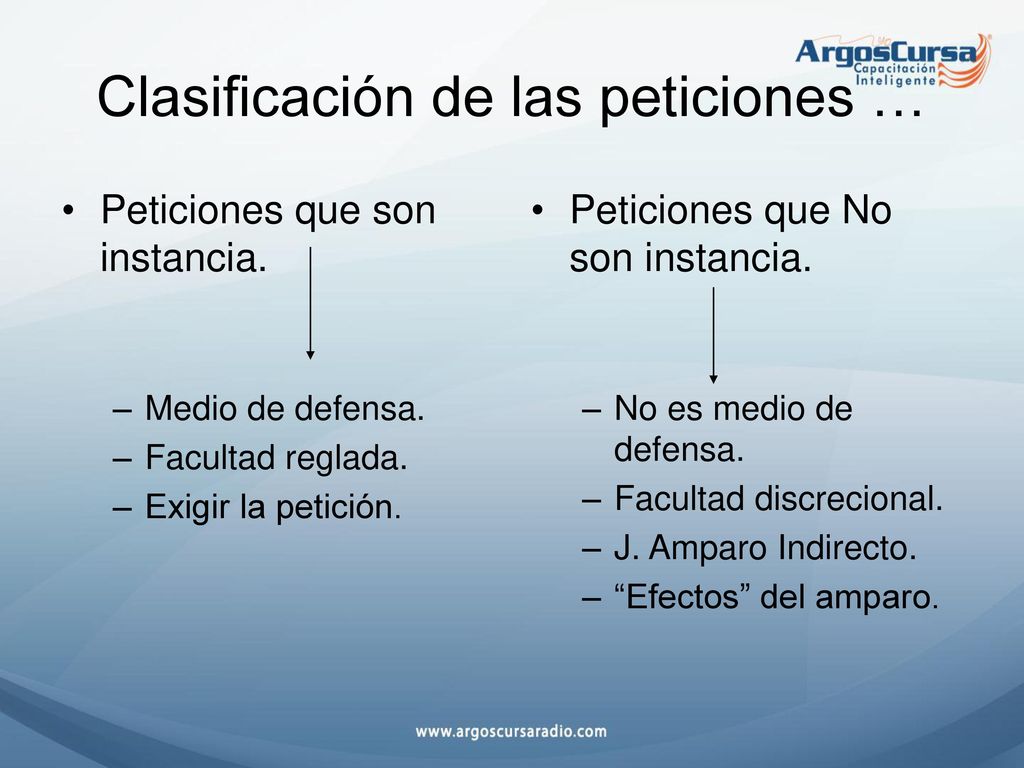 ArgosCursa
Capacitación
Inteligente

Clasificación de las peticiones …

• Peticiones que son instancia.

– Medio de defensa.
– Facultad reglada.
– Exigir la petición.

• Peticiones que No son instancia.

– No es medio de defensa.
– Facultad discrecional.
– J. Amparo Indirecto.
– “Efectos” del amparo.

www.argoscursaradio.com